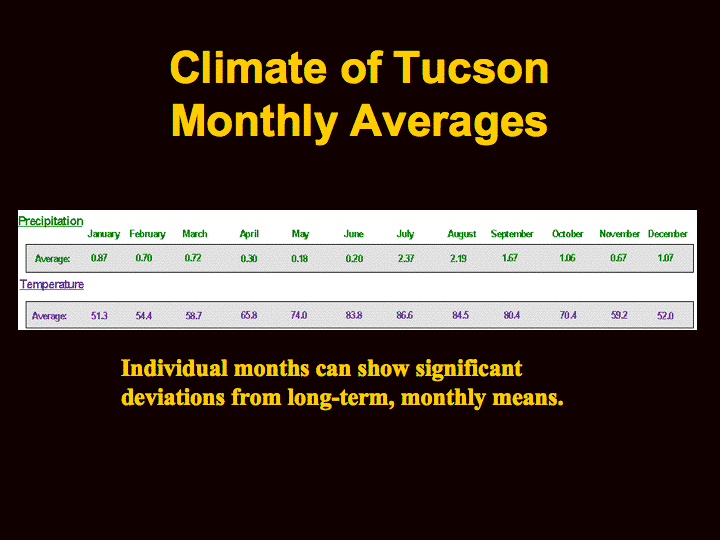 Climate of Tucson
Monthly Averages

Precipitation

| | January | February | March | April | May | June | July | August | September | October | November | December |
|---|---|---|---|---|---|---|---|---|---|---|---|---|
| Average: | 0.87 | 0.70 | 0.72 | 0.30 | 0.18 | 0.20 | 2.37 | 2.19 | 1.67 | 1.06 | 0.67 | 1.07 |

Temperature

| | | | | | | | | | | | | |
|---|---|---|---|---|---|---|---|---|---|---|---|---|
| Average: | 51.3 | 54.4 | 58.7 | 65.8 | 74.0 | 83.8 | 86.6 | 84.5 | 80.4 | 70.4 | 59.2 | 52.0 |

Individual months can show significant deviations from long-term, monthly means.